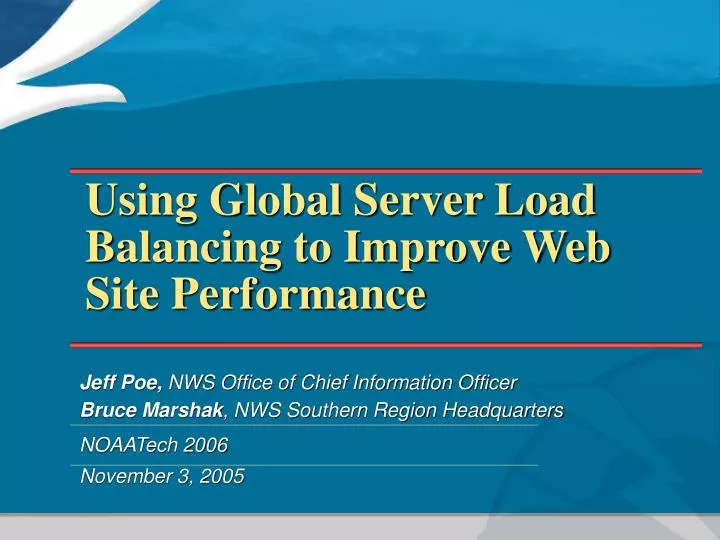 Using Global Server Load Balancing to Improve Web Site Performance

Jeff Poe, NWS Office of Chief Information Officer
Bruce Marshak, NWS Southern Region Headquarters

NOAATech 2006

November 3, 2005